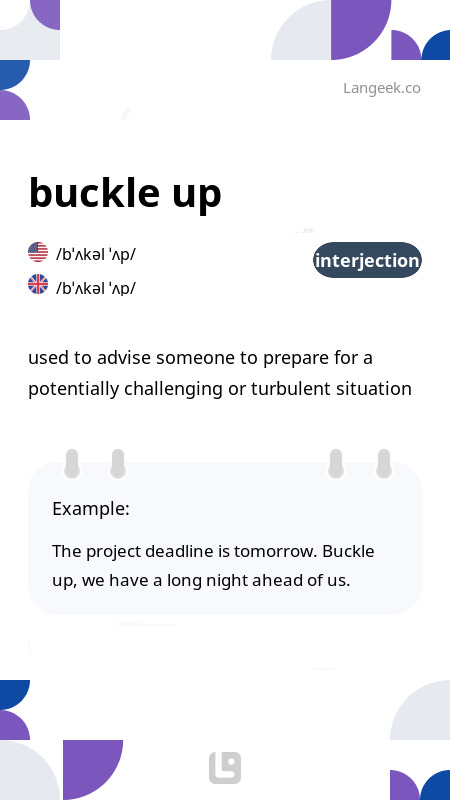 Langeek.co

buckle up

/bˈʌkəl ˈʌp/

/bˈʌkəl ˈʌp/

interjection

used to advise someone to prepare for a potentially challenging or turbulent situation

Example:

The project deadline is tomorrow. Buckle up, we have a long night ahead of us.